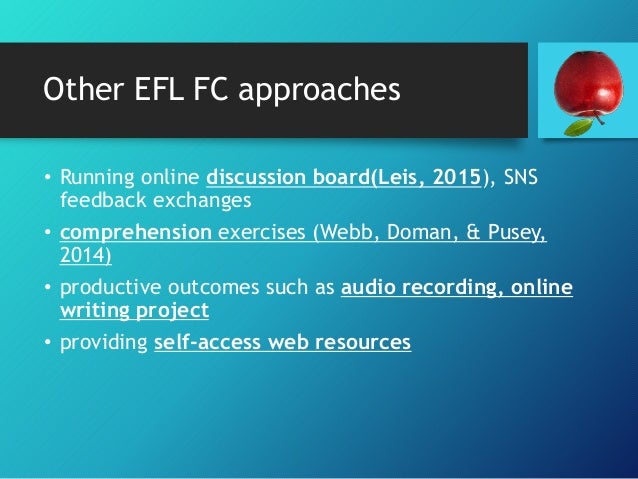 Other EFL FC approaches

• Running online discussion board(Leis, 2015), SNS feedback exchanges
• comprehension exercises (Webb, Doman, & Pusey, 2014)
• productive outcomes such as audio recording, online writing project
• providing self-access web resources